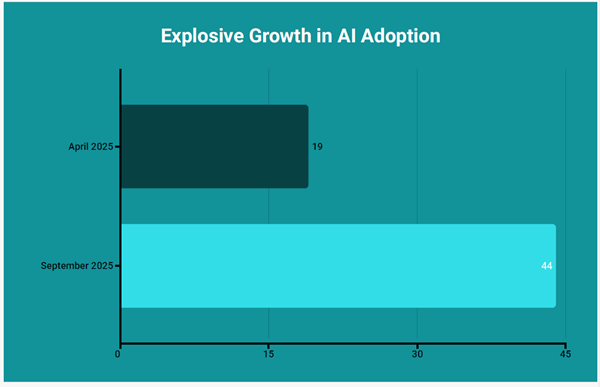 Explosive Growth in AI Adoption

April 2025
19

September 2025
44

0
15
30
45